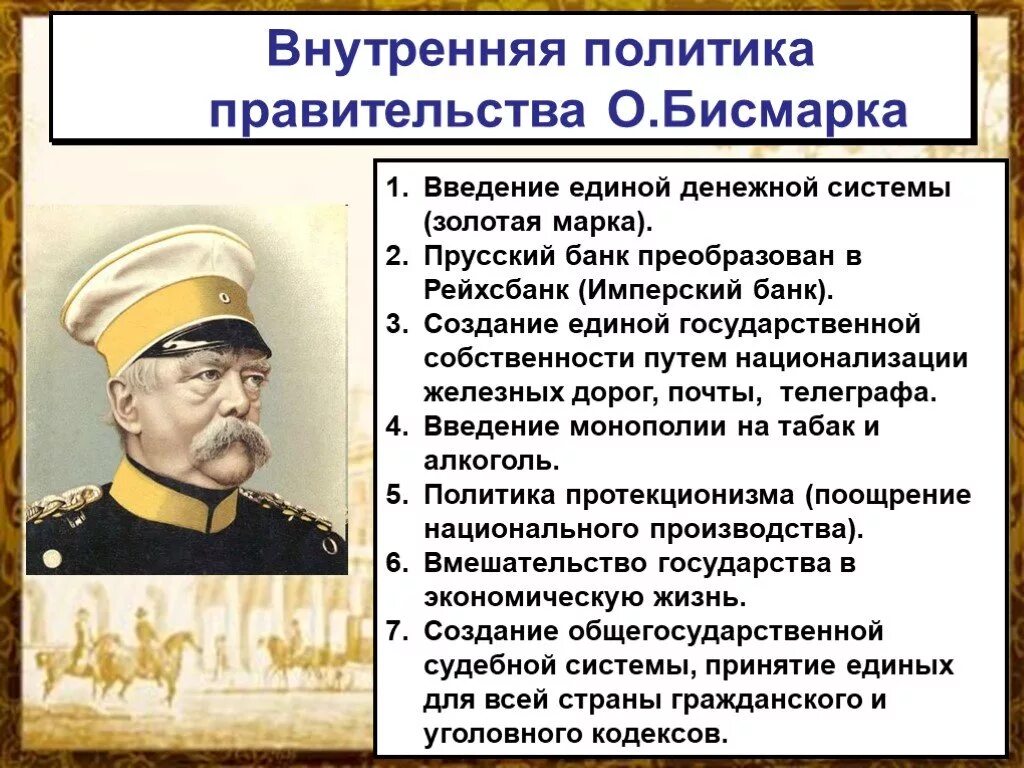 Внутренняя политика правительства О.Бисмарка

1. Введение единой денежной системы (золотая марка).
2. Прусский банк преобразован в Рейхсбанк (Имперский банк).
3. Создание единой государственной собственности путем национализации железных дорог, почты, телеграфа.
4. Введение монополии на табак и алкоголь.
5. Политика протекционизма (поощрение национального производства).
6. Вмешательство государства в экономическую жизнь.
7. Создание общегосударственной судебной системы, принятие единых для всей страны гражданского и уголовного кодексов.